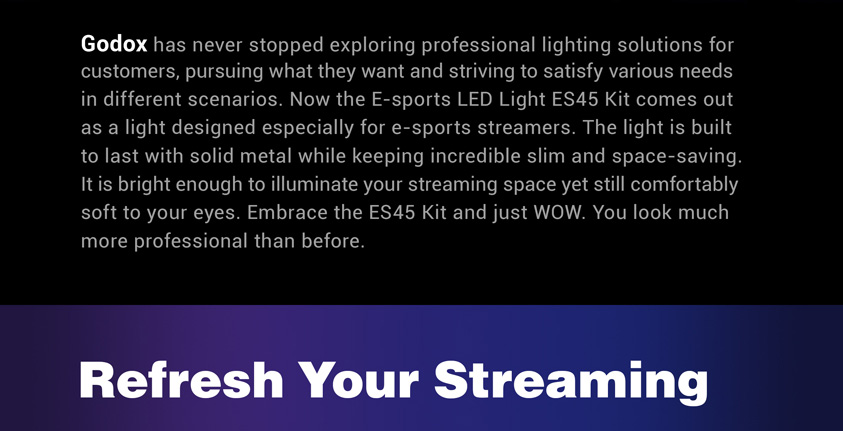 Godox has never stopped exploring professional lighting solutions for customers, pursuing what they want and striving to satisfy various needs in different scenarios. Now the E-sports LED Light ES45 Kit comes out as a light designed especially for e-sports streamers. The light is built to last with solid metal while keeping incredible slim and space-saving. It is bright enough to illuminate your streaming space yet still comfortably soft to your eyes. Embrace the ES45 Kit and just WOW. You look much more professional than before.

Refresh Your Streaming